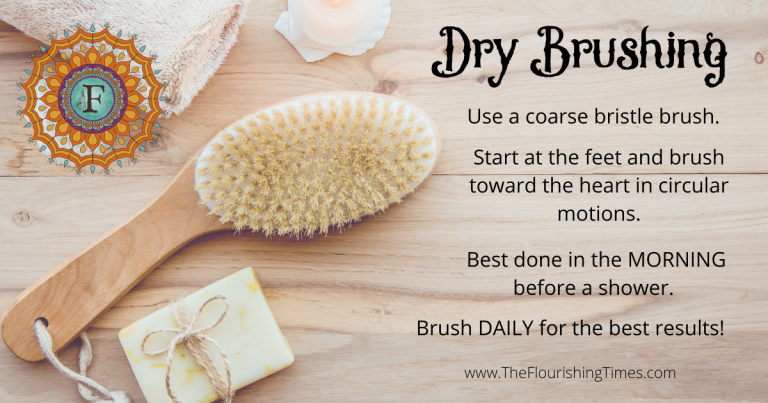 F

Dry Brushing

Use a coarse bristle brush.

Start at the feet and brush toward the heart in circular motions.

Best done in the MORNING before a shower.

Brush DAILY for the best results!

www.TheFlourishingTimes.com